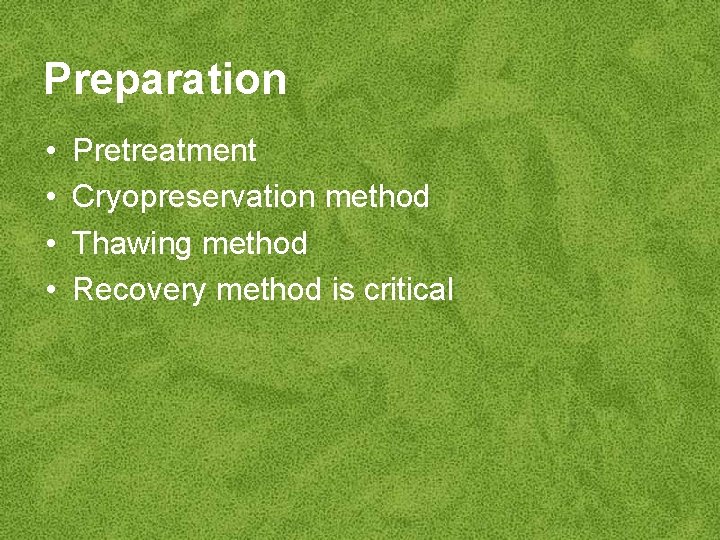 Preparation

• Pretreatment
• Cryopreservation method
• Thawing method
• Recovery method is critical